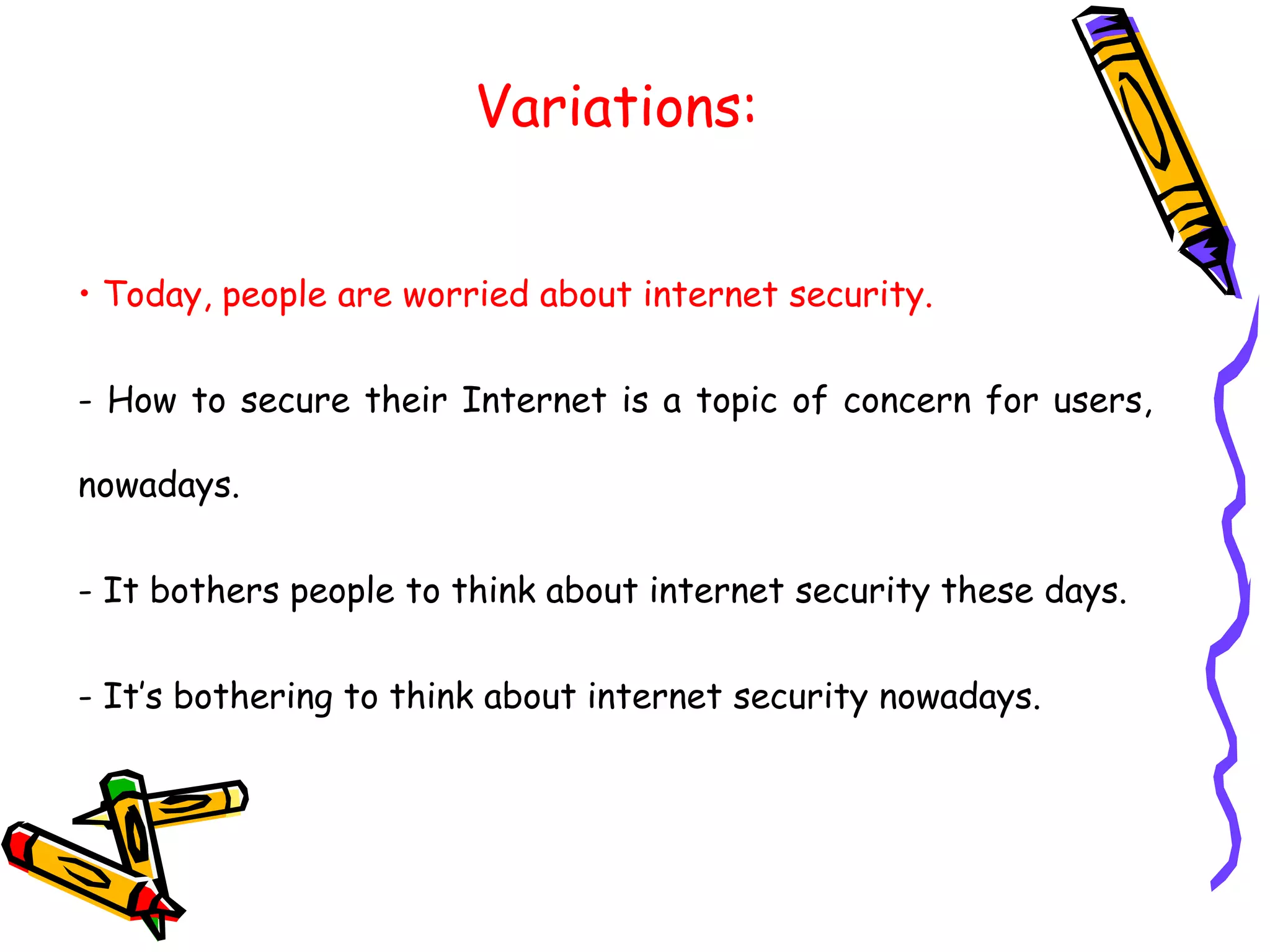 Variations:

• Today, people are worried about internet security.

- How to secure their Internet is a topic of concern for users, nowadays.

- It bothers people to think about internet security these days.

- It's bothering to think about internet security nowadays.